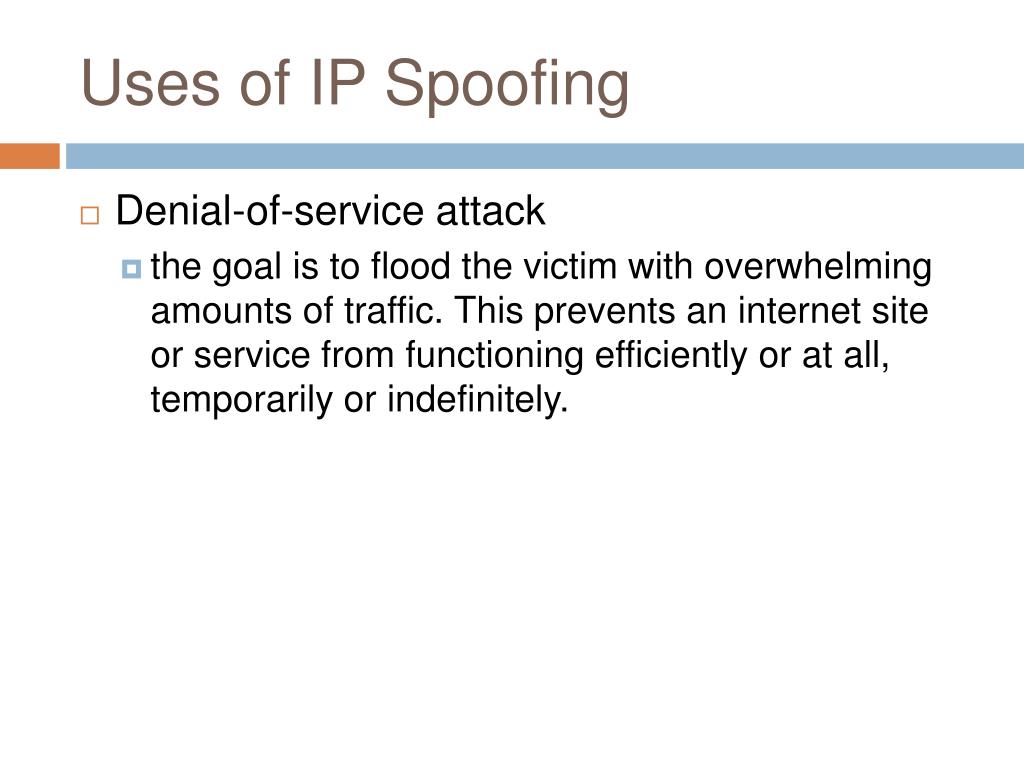 Uses of IP Spoofing

Denial-of-service attack

the goal is to flood the victim with overwhelming amounts of traffic. This prevents an internet site or service from functioning efficiently or at all, temporarily or indefinitely.